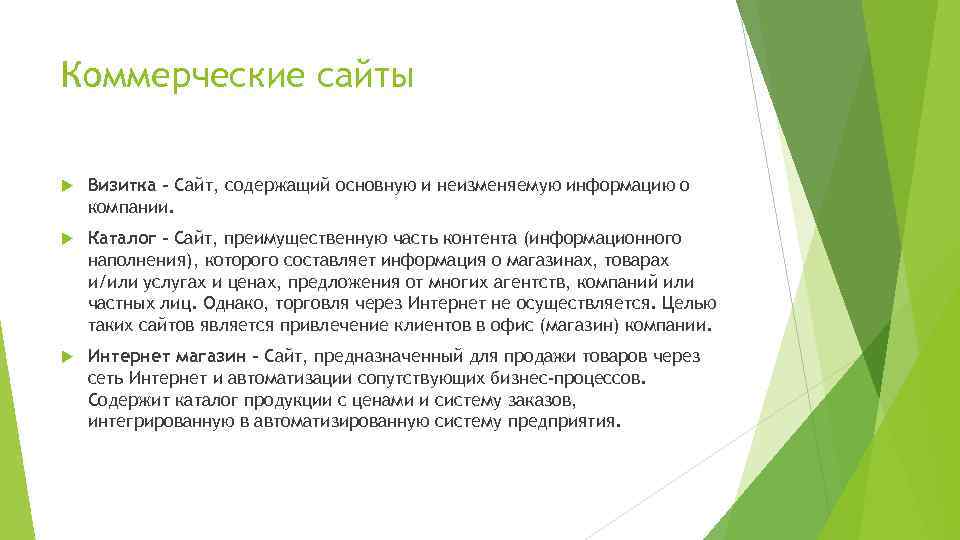 Коммерческие сайты

Визитка – Сайт, содержащий основную и неизменяемую информацию о компании.

Каталог – Сайт, преимущественную часть контента (информационного наполнения), которого составляет информация о магазинах, товарах и/или услугах и ценах, предложения от многих агентств, компаний или частных лиц. Однако, торговля через Интернет не осуществляется. Целью таких сайтов является привлечение клиентов в офис (магазин) компании.

Интернет магазин – Сайт, предназначенный для продажи товаров через сеть Интернет и автоматизации сопутствующих бизнес-процессов. Содержит каталог продукции с ценами и систему заказов, интегрированную в автоматизированную систему предприятия.